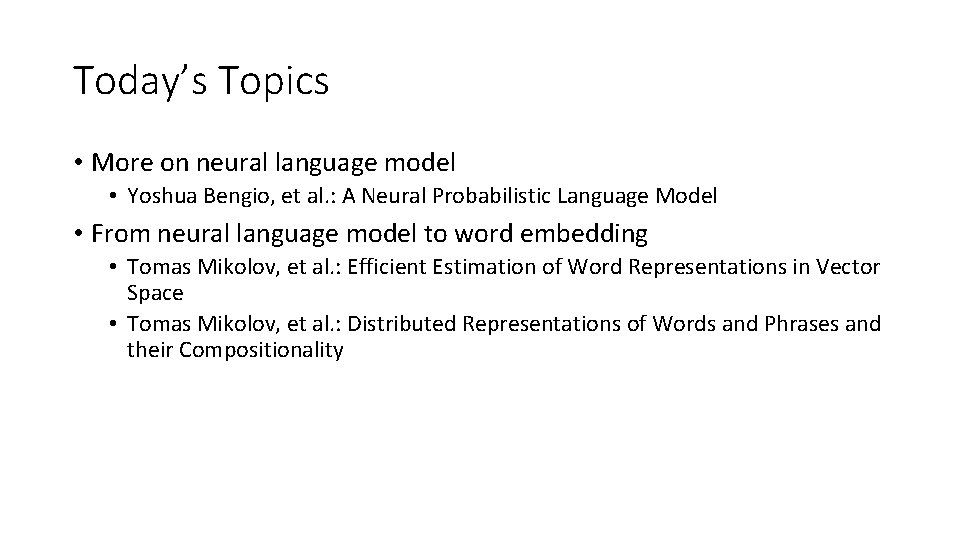 Today's Topics

• More on neural language model
• Yoshua Bengio, et al.: A Neural Probabilistic Language Model
• From neural language model to word embedding
• Tomas Mikolov, et al.: Efficient Estimation of Word Representations in Vector Space
• Tomas Mikolov, et al.: Distributed Representations of Words and Phrases and their Compositionality